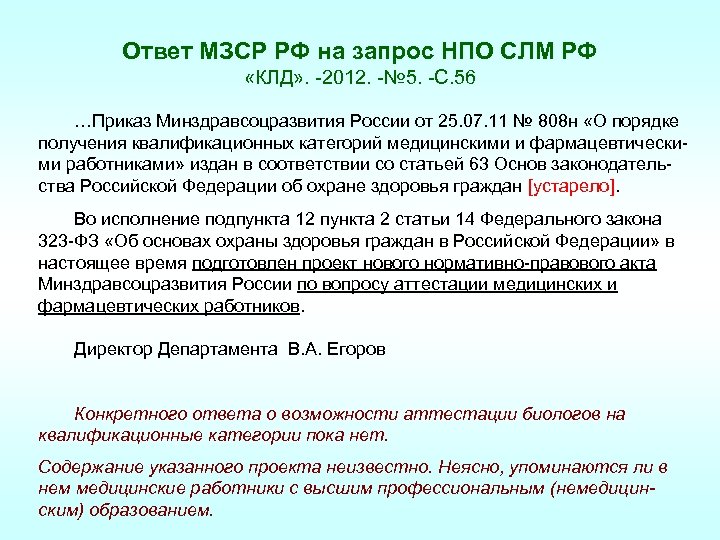 Ответ МЗСР РФ на запрос НПО СЛМ РФ
«КЛД». -2012. -№5. -С.56

…Приказ Минздравсоцразвития России от 25.07.11 № 808н «О порядке получения квалификационных категорий медицинскими и фармацевтическими работниками» издан в соответствии со статьей 63 Основ законодательства Российской Федерации об охране здоровья граждан [устарело].

Во исполнение подпункта 12 пункта 2 статьи 14 Федерального закона 323-ФЗ «Об основах охраны здоровья граждан в Российской Федерации» в настоящее время подготовлен проект нового нормативно-правового акта Минздравсоцразвития России по вопросу аттестации медицинских и фармацевтических работников.

Директор Департамента В.А. Егоров

Конкретного ответа о возможности аттестации биологов на квалификационные категории пока нет.

Содержание указанного проекта неизвестно. Неясно, упоминаются ли в нем медицинские работники с высшим профессиональным (немедицинским) образованием.